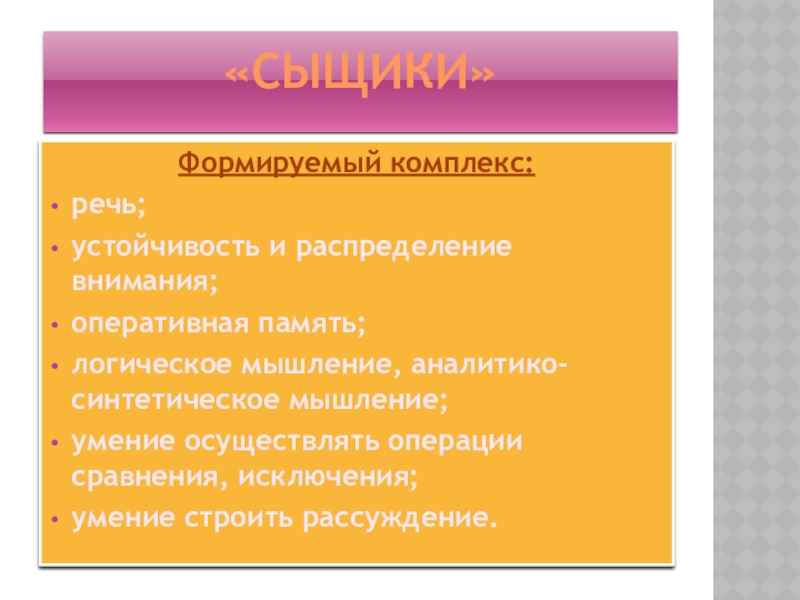 «СЫЩИКИ»

Формируемый комплекс:

• речь;
• устойчивость и распределение внимания;
• оперативная память;
• логическое мышление, аналитико-синтетическое мышление;
• умение осуществлять операции сравнения, исключения;
• умение строить рассуждение.